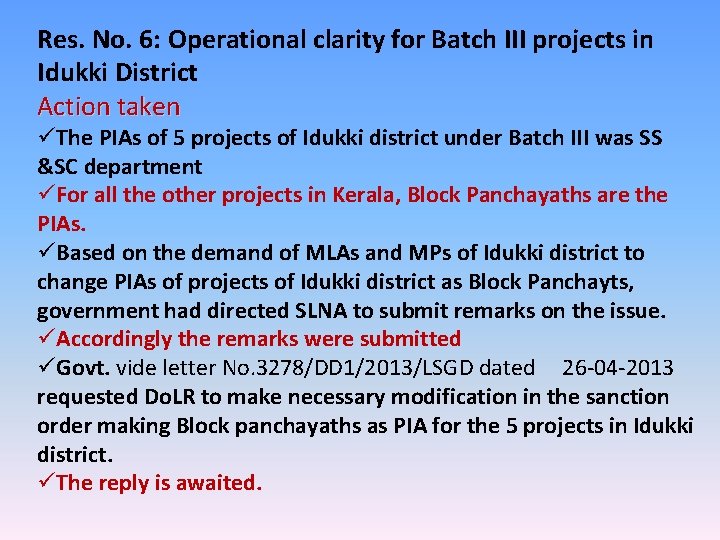 Res. No. 6: Operational clarity for Batch III projects in Idukki District

Action taken

✓The PIAs of 5 projects of Idukki district under Batch III was SS &SC department

✓For all the other projects in Kerala, Block Panchayaths are the PIAs.

✓Based on the demand of MLAs and MPs of Idukki district to change PIAs of projects of Idukki district as Block Panchayts, government had directed SLNA to submit remarks on the issue.

✓Accordingly the remarks were submitted

✓Govt. vide letter No.3278/DD1/2013/LSGD dated 26-04-2013 requested DoLR to make necessary modification in the sanction order making Block panchayaths as PIA for the 5 projects in Idukki district.

✓The reply is awaited.